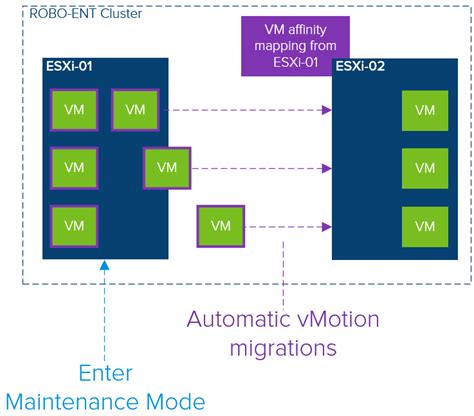 ROBO-ENT Cluster

VM affinity mapping from ESXi-01

ESXi-01

VM

VM

VM

VM

VM

VM

ESXi-02

VM

VM

VM

Automatic vMotion migrations

Enter Maintenance Mode